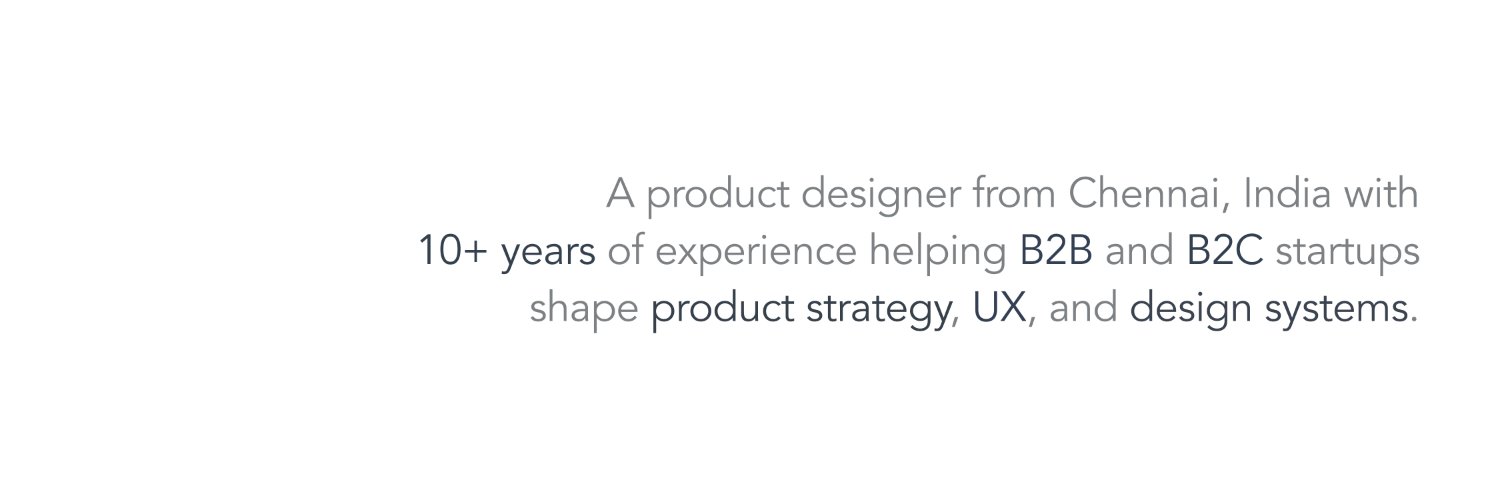 A product designer from Chennai, India with 10+ years of experience helping B2B and B2C startups shape product strategy, UX, and design systems.